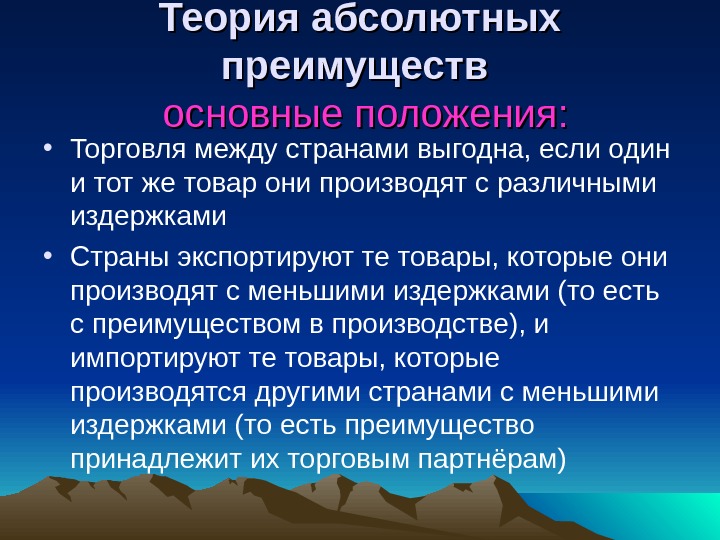 Теория абсолютных преимуществ
основные положения:

• Торговля между странами выгодна, если один и тот же товар они производят с различными издержками

• Страны экспортируют те товары, которые они производят с меньшими издержками (то есть с преимуществом в производстве), и импортируют те товары, которые производятся другими странами с меньшими издержками (то есть преимущество принадлежит их торговым партнёрам)